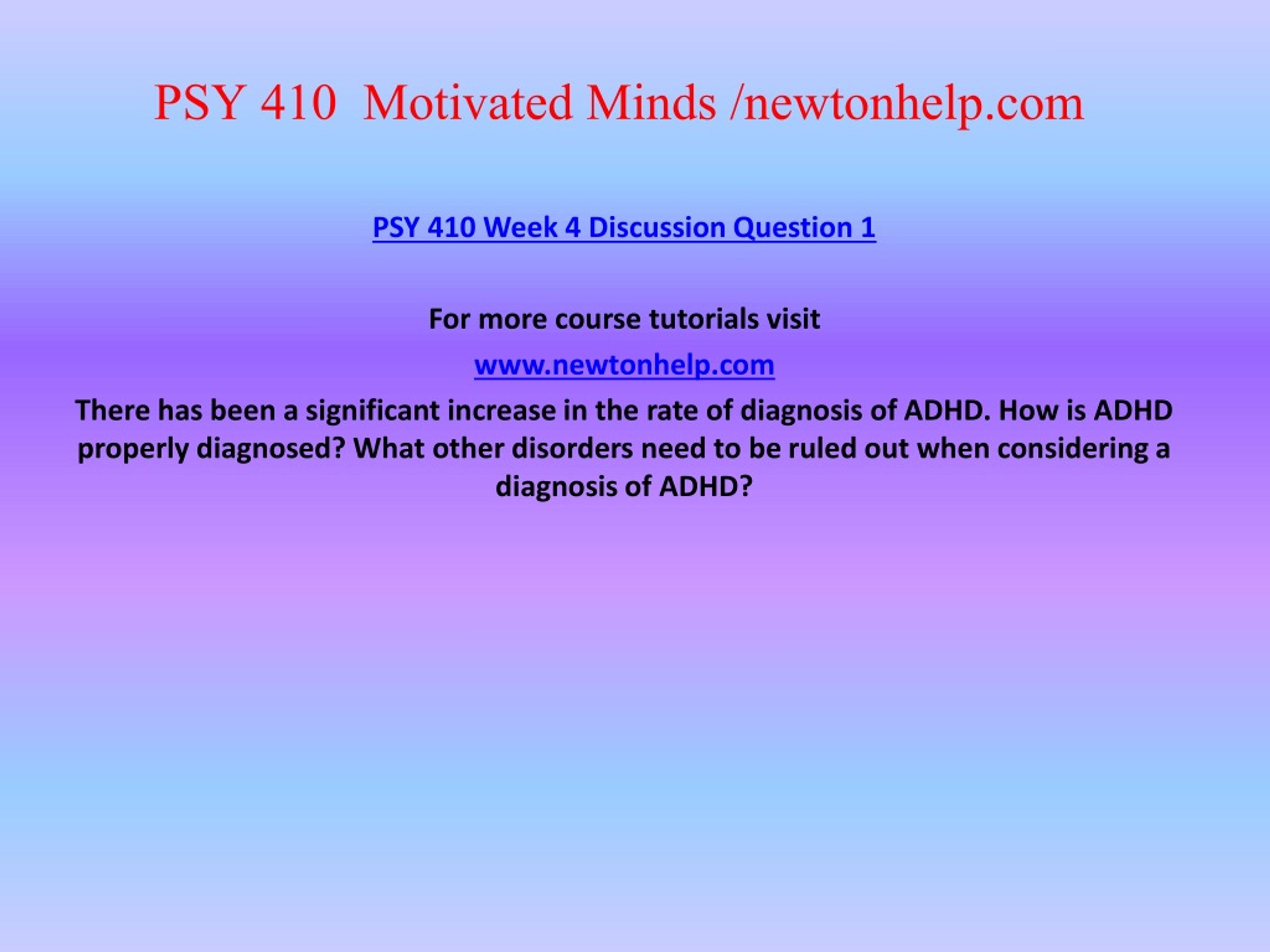 PSY 410 Motivated Minds /newtonhelp.com

PSY 410 Week 4 Discussion Question 1

For more course tutorials visit

www.newtonhelp.com

There has been a significant increase in the rate of diagnosis of ADHD. How is ADHD properly diagnosed? What other disorders need to be ruled out when considering a diagnosis of ADHD?